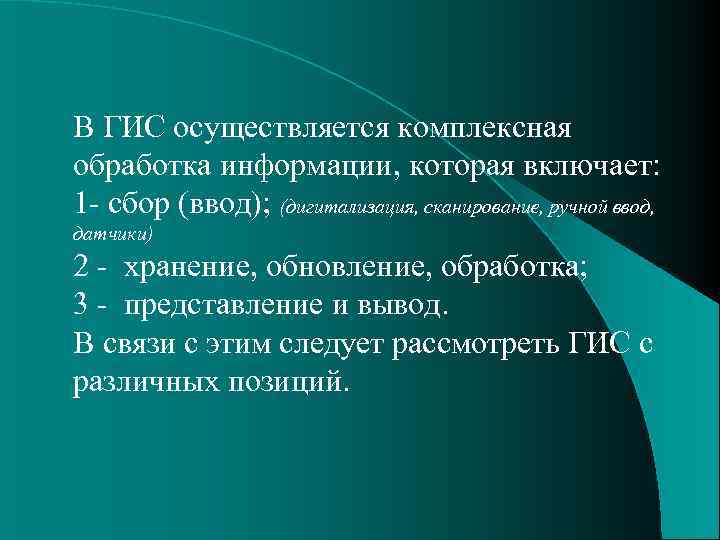 В ГИС осуществляется комплексная обработка информации, которая включает:
1- сбор (ввод); (дигитализация, сканирование, ручной ввод, датчики)
2 - хранение, обновление, обработка;
3 - представление и вывод.
В связи с этим следует рассмотреть ГИС с различных позиций.